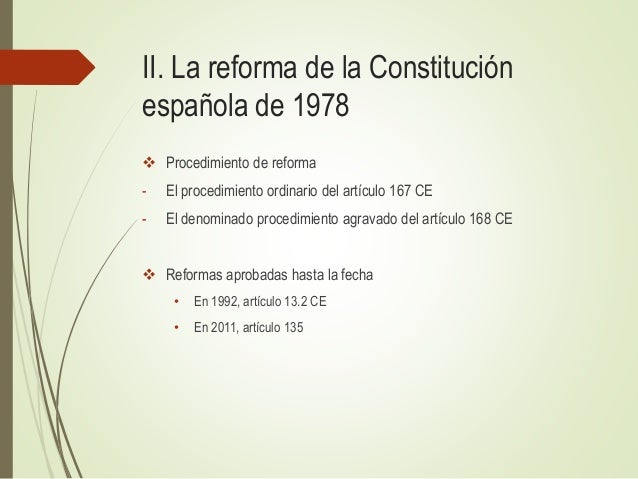 II. La reforma de la Constitución española de 1978

❖ Procedimiento de reforma

- El procedimiento ordinario del artículo 167 CE

- El denominado procedimiento agravado del artículo 168 CE

❖ Reformas aprobadas hasta la fecha

• En 1992, artículo 13.2 CE

• En 2011, artículo 135